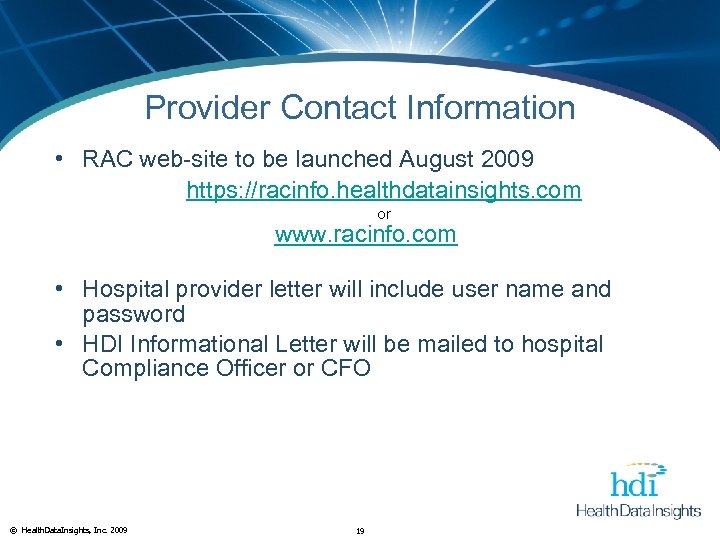 Provider Contact Information

• RAC web-site to be launched August 2009

https://racinfo.healthdatainsights.com

or

www.racinfo.com

• Hospital provider letter will include user name and password

• HDI Informational Letter will be mailed to hospital Compliance Officer or CFO

hdi
HealthDataInsights

© HealthDataInsights, Inc. 2009

19